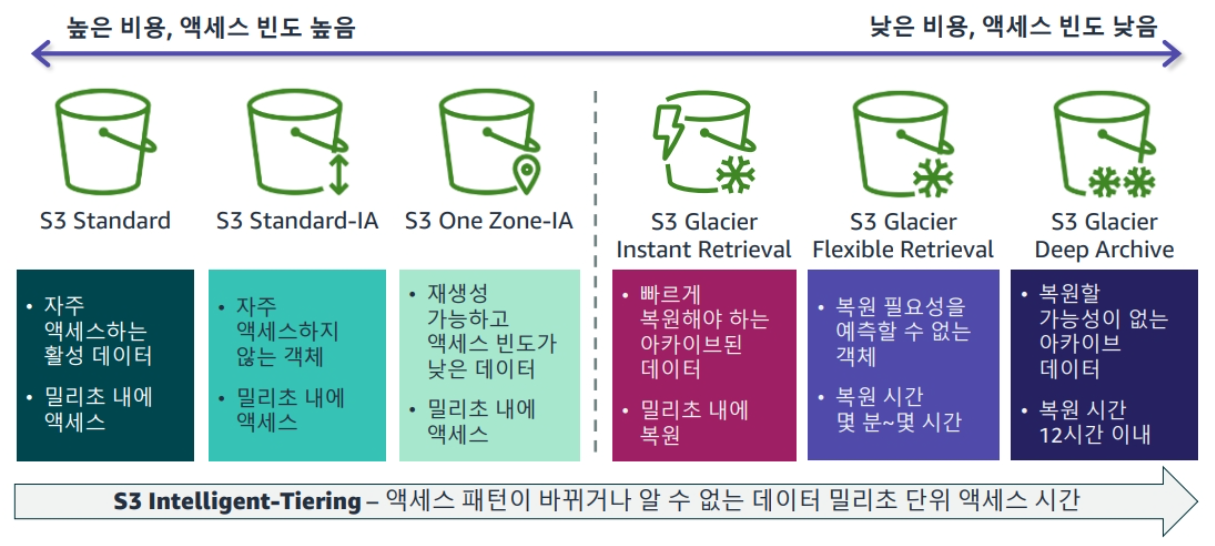 높은 비용, 액세스 빈도 높음

낮은 비용, 액세스 빈도 낮음

S3 Standard

S3 Standard-IA

S3 One Zone-IA

S3 Glacier Instant Retrieval

S3 Glacier Flexible Retrieval

S3 Glacier Deep Archive

• 자주 액세스하는 활성 데이터

• 밀리초 내에 액세스

• 자주 액세스하지 않는 객체

• 밀리초 내에 액세스

• 재생성 가능하고 액세스 빈도가 낮은 데이터

• 밀리초 내에 액세스

• 빠르게 복원해야 하는 아카이브된 데이터

• 밀리초 내에 복원

• 복원 필요성을 예측할 수 없는 객체

• 복원 시간 몇 분~몇 시간

• 복원할 가능성이 없는 아카이브 데이터

• 복원 시간 12시간 이내

S3 Intelligent-Tiering – 액세스 패턴이 바뀌거나 알 수 없는 데이터 밀리초 단위 액세스 시간